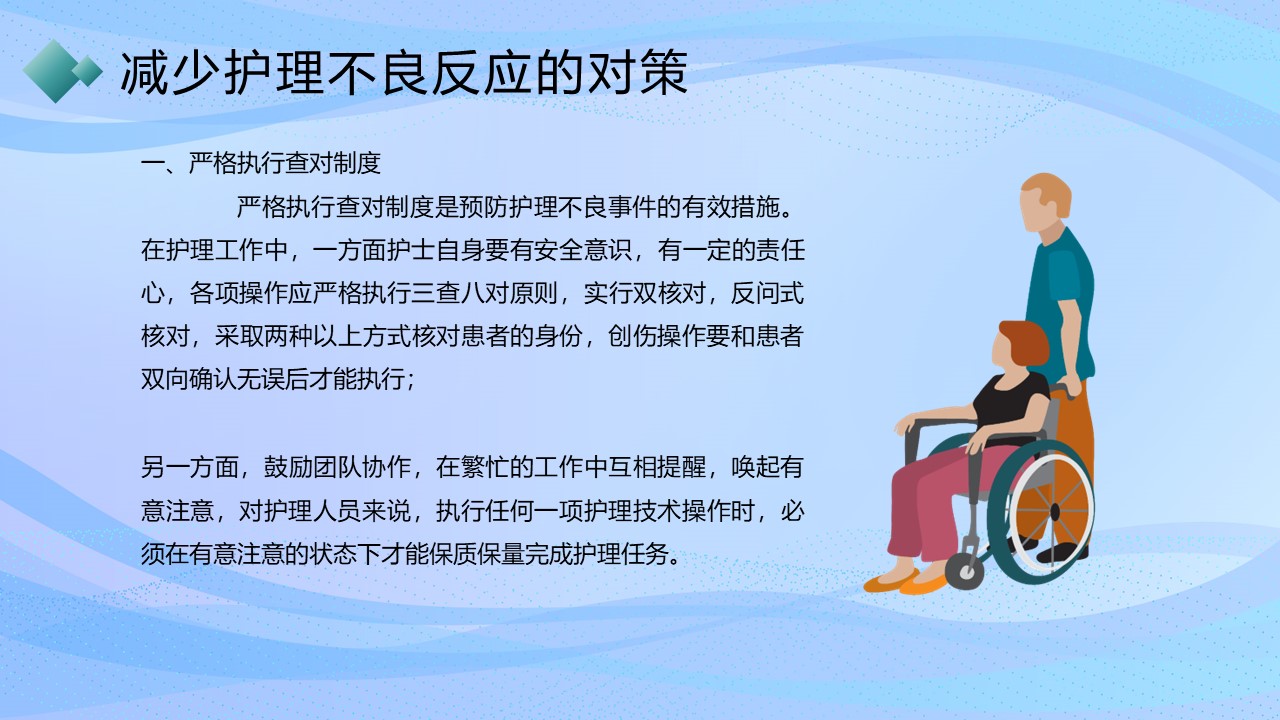 减少护理不良反应的对策

一、严格执行查对制度

严格执行查对制度是预防护理不良事件的有效措施。在护理工作中，一方面护士自身要有安全意识，有一定的责任心，各项操作应严格执行三查八对原则，实行双核对，反问式核对，采取两种以上方式核对患者的身份，创伤操作要和患者双向确认无误后才能执行；

另一方面，鼓励团队协作，在繁忙的工作中互相提醒，唤起有意注意，对护理人员来说，执行任何一项护理技术操作时，必须在有意注意的状态下才能保质保量完成护理任务。